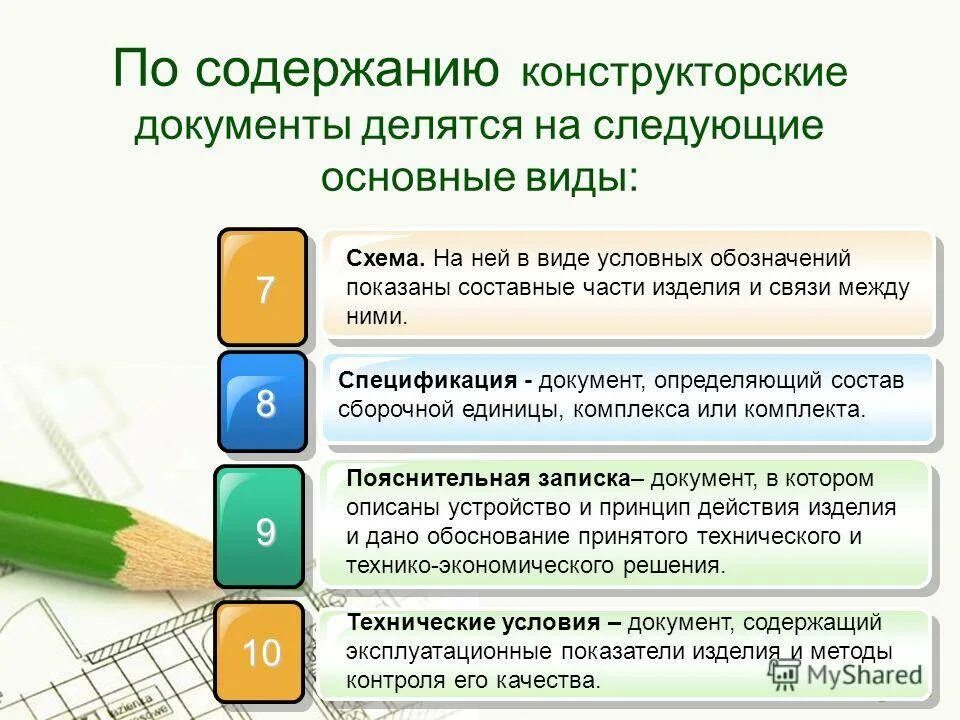 По содержанию конструкторские документы делятся на следующие основные виды:

7

Схема. На ней в виде условных обозначений показаны составные части изделия и связи между ними.

8

Спецификация - документ, определяющий состав сборочной единицы, комплекса или комплекта.

9

Пояснительная записка– документ, в котором описаны устройство и принцип действия изделия и дано обоснование принятого технического и технико-экономического решения.

10

Технические условия – документ, содержащий эксплуатационные показатели изделия и методы контроля его качества.

MyShared